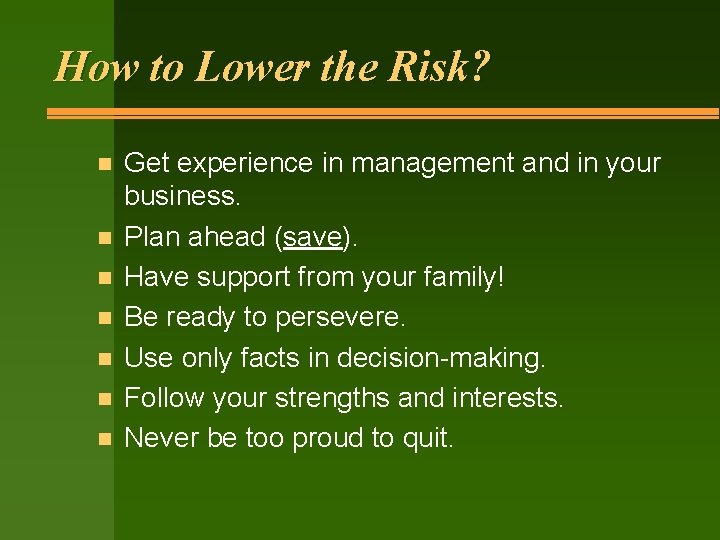 How to Lower the Risk?

• Get experience in management and in your business.
• Plan ahead (save).
• Have support from your family!
• Be ready to persevere.
• Use only facts in decision-making.
• Follow your strengths and interests.
• Never be too proud to quit.